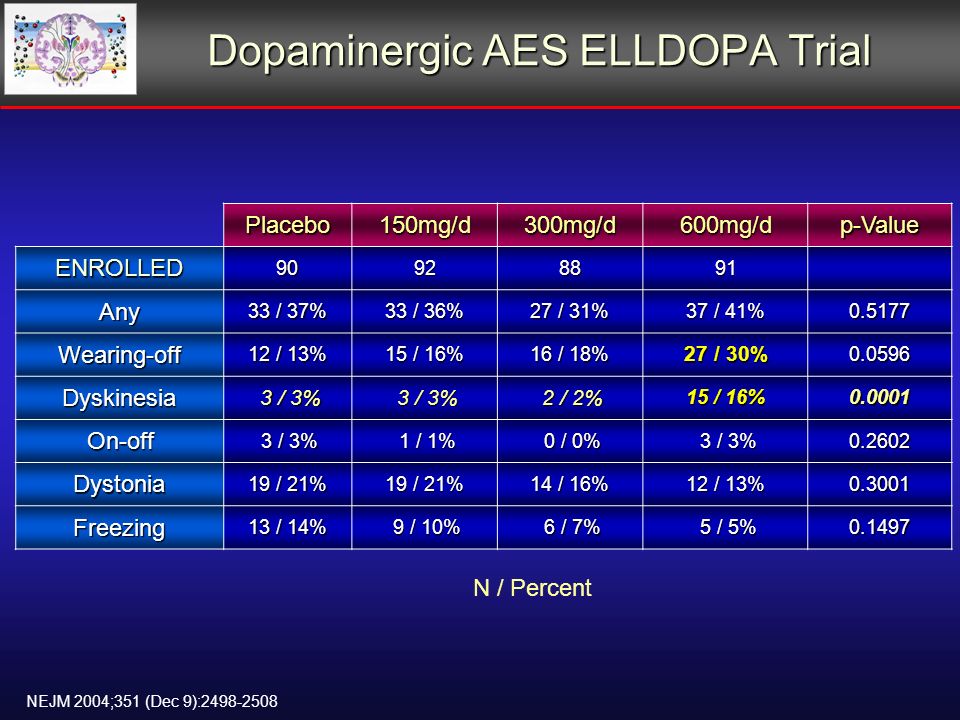 Dopaminergic AES ELLDOPA Trial

| | Placebo | 150mg/d | 300mg/d | 600mg/d | p-Value |
|---|---|---|---|---|---|
| ENROLLED | 90 | 92 | 88 | 91 | |
| Any | 33 / 37% | 33 / 36% | 27 / 31% | 37 / 41% | 0.5177 |
| Wearing-off | 12 / 13% | 15 / 16% | 16 / 18% | 27 / 30% | 0.0596 |
| Dyskinesia | 3 / 3% | 3 / 3% | 2 / 2% | 15 / 16% | 0.0001 |
| On-off | 3 / 3% | 1 / 1% | 0 / 0% | 3 / 3% | 0.2602 |
| Dystonia | 19 / 21% | 19 / 21% | 14 / 16% | 12 / 13% | 0.3001 |
| Freezing | 13 / 14% | 9 / 10% | 6 / 7% | 5 / 5% | 0.1497 |

N / Percent

NEJM 2004;351 (Dec 9):2498-2508